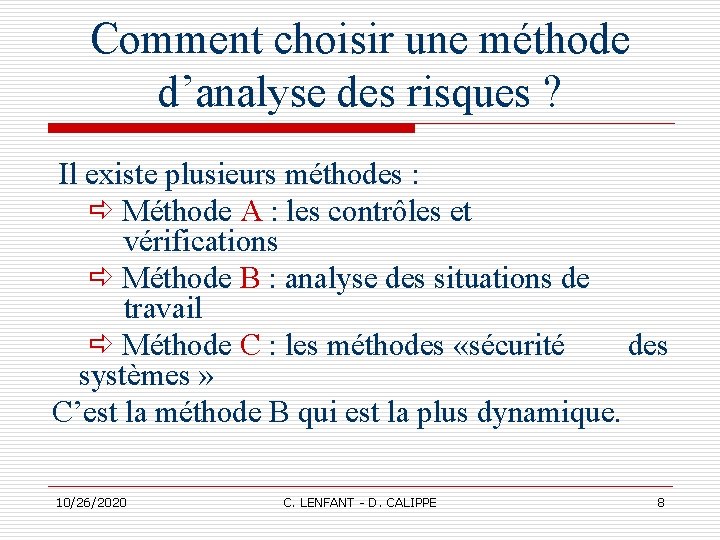 Comment choisir une méthode d’analyse des risques ?

Il existe plusieurs méthodes :

⇨ Méthode A : les contrôles et vérifications

⇨ Méthode B : analyse des situations de travail

⇨ Méthode C : les méthodes «sécurité des systèmes »

C’est la méthode B qui est la plus dynamique.

10/26/2020 C. LENFANT - D. CALIPPE 8